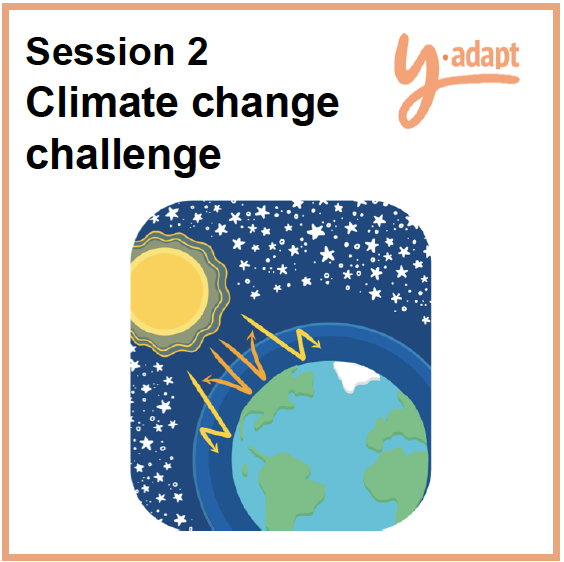 Session 2
Climate change challenge

y·adapt